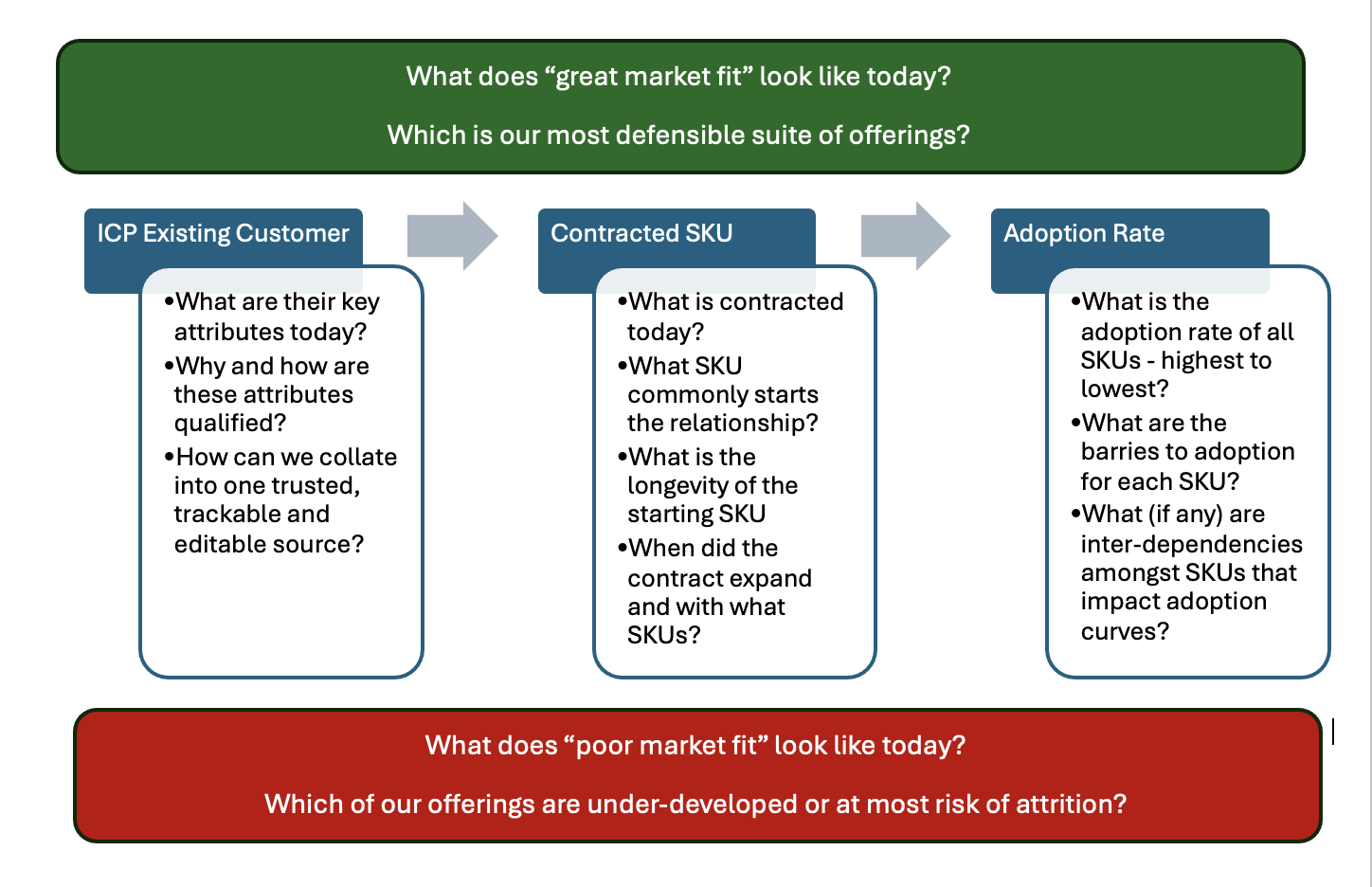 What does “great market fit” look like today?

Which is our most defensible suite of offerings?

ICP Existing Customer

•What are their key attributes today?
•Why and how are these attributes qualified?
•How can we collate into one trusted, trackable and editable source?

Contracted SKU

•What is contracted today?
•What SKU commonly starts the relationship?
•What is the longevity of the starting SKU
•When did the contract expand and with what SKUs?

Adoption Rate

•What is the adoption rate of all SKUs - highest to lowest?
•What are the barries to adoption for each SKU?
•What (if any) are inter-dependencies amongst SKUs that impact adoption curves?

What does “poor market fit” look like today?

Which of our offerings are under-developed or at most risk of attrition?